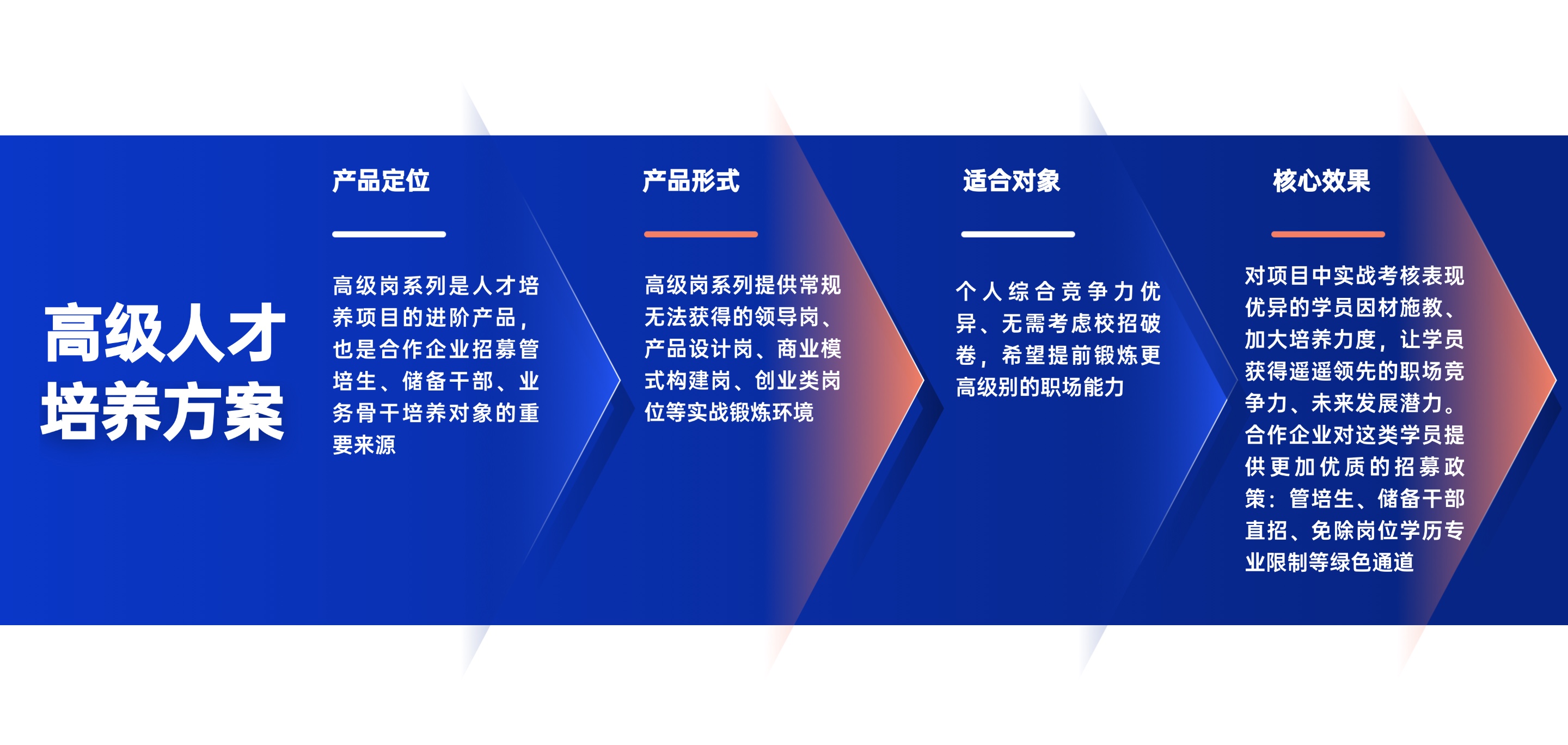 高级人才培养方案

产品定位

高级岗系列是人才培养项目的进阶产品，也是合作企业招募管培生、储备干部、业务骨干培养对象的重要来源

产品形式

高级岗系列提供常规无法获得的领导岗、产品设计岗、商业模式构建岗、创业类岗位等实战锻炼环境

适合对象

个人综合竞争力优异、无需考虑校招破卷，希望提前锻炼更高级别的职场能力

核心效果

对项目中实战考核表现优异的学员因材施教、加大培养力度，让学员获得遥遥领先的职场竞争力、未来发展潜力。合作企业对这类学员提供更加优质的招募政策：管培生、储备干部直招、免除岗位学历专业限制等绿色通道